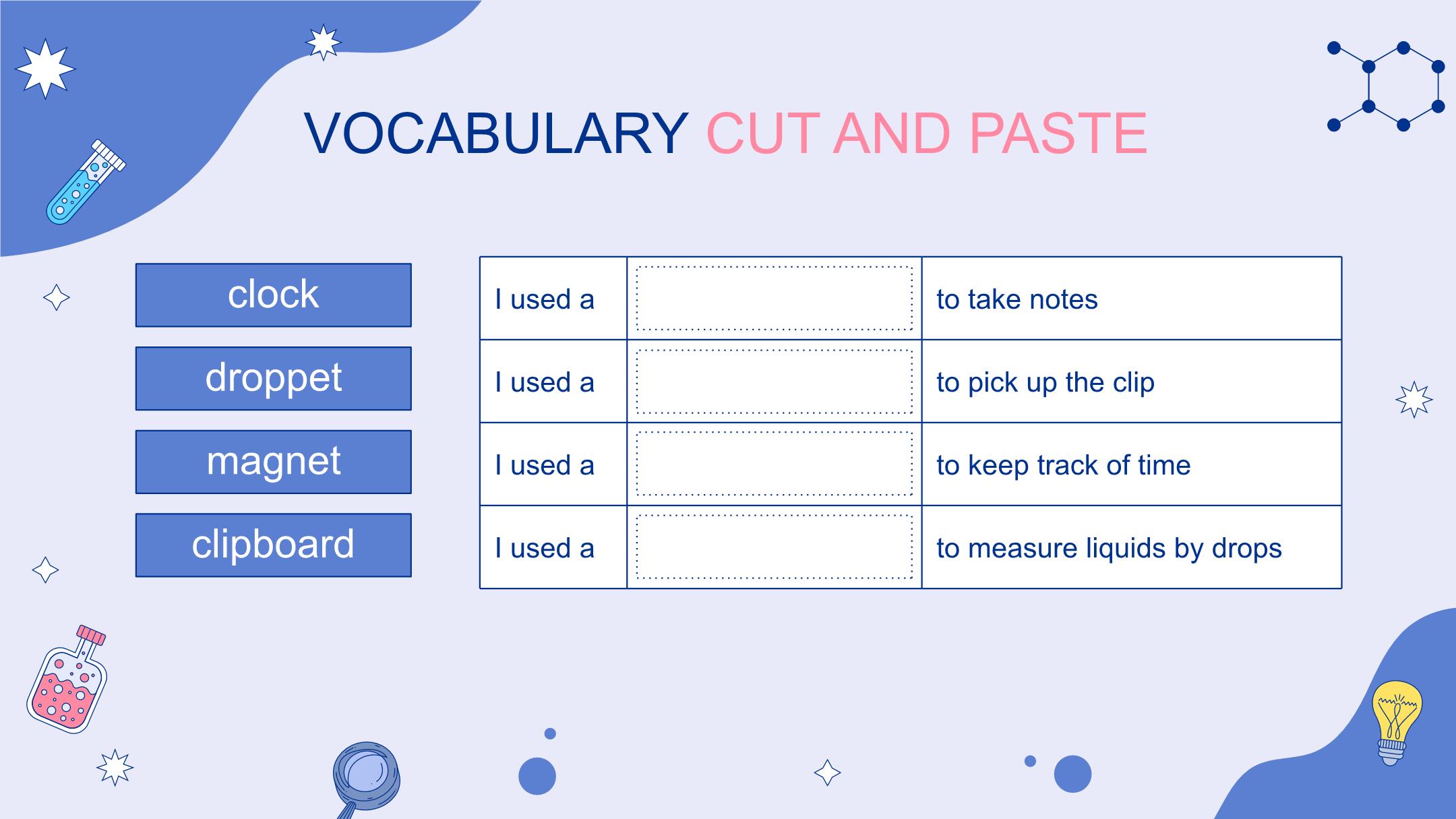 VOCABULARY CUT AND PASTE

clock

droppet

magnet

clipboard

| I used a | | to take notes |
|---|---|---|
| I used a | | to pick up the clip |
| I used a | | to keep track of time |
| I used a | | to measure liquids by drops |